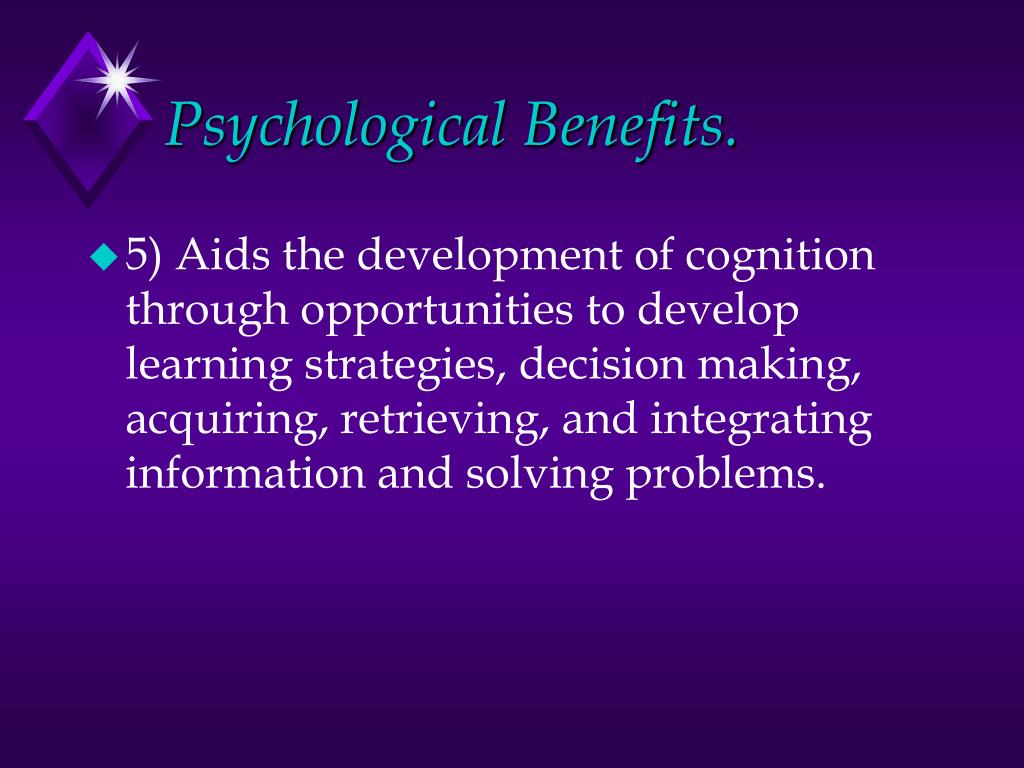 Psychological Benefits.

5) Aids the development of cognition through opportunities to develop learning strategies, decision making, acquiring, retrieving, and integrating information and solving problems.